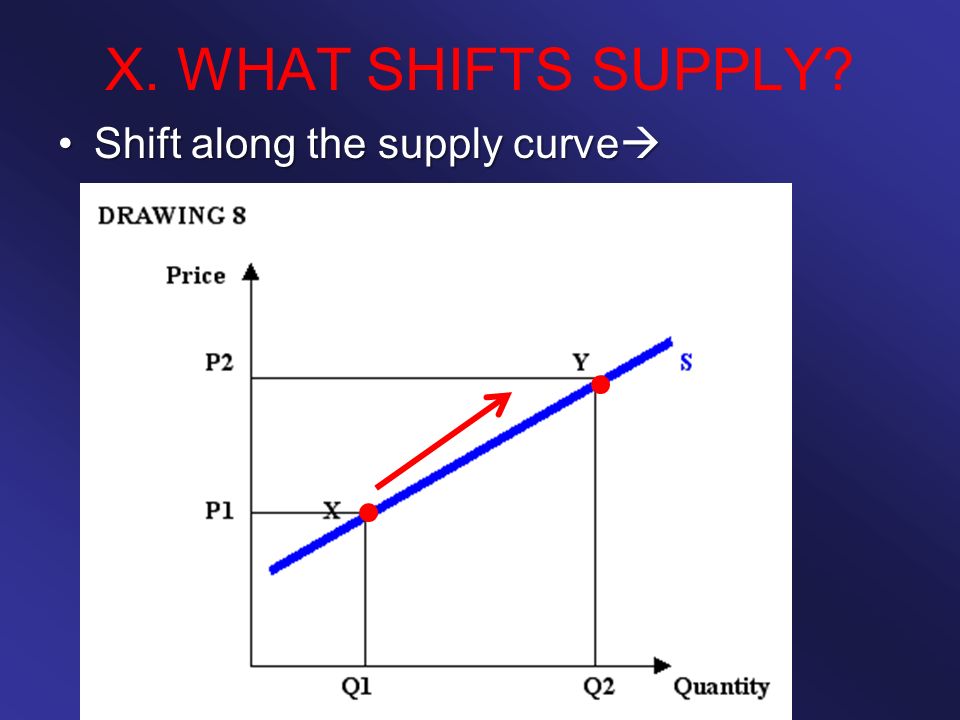 X. WHAT SHIFTS SUPPLY?

• Shift along the supply curve→

DRAWING 8

Price

P2

Y

S

P1

X

Q1

Q2

Quantity